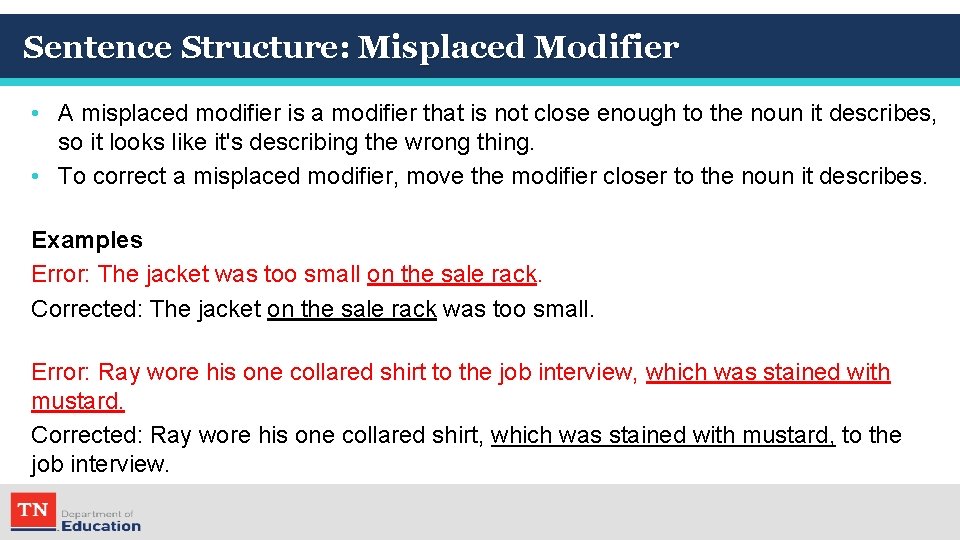 Sentence Structure: Misplaced Modifier

• A misplaced modifier is a modifier that is not close enough to the noun it describes, so it looks like it's describing the wrong thing.
• To correct a misplaced modifier, move the modifier closer to the noun it describes.

Examples
Error: The jacket was too small on the sale rack.
Corrected: The jacket on the sale rack was too small.

Error: Ray wore his one collared shirt to the job interview, which was stained with mustard.
Corrected: Ray wore his one collared shirt, which was stained with mustard, to the job interview.

TN Department of Education